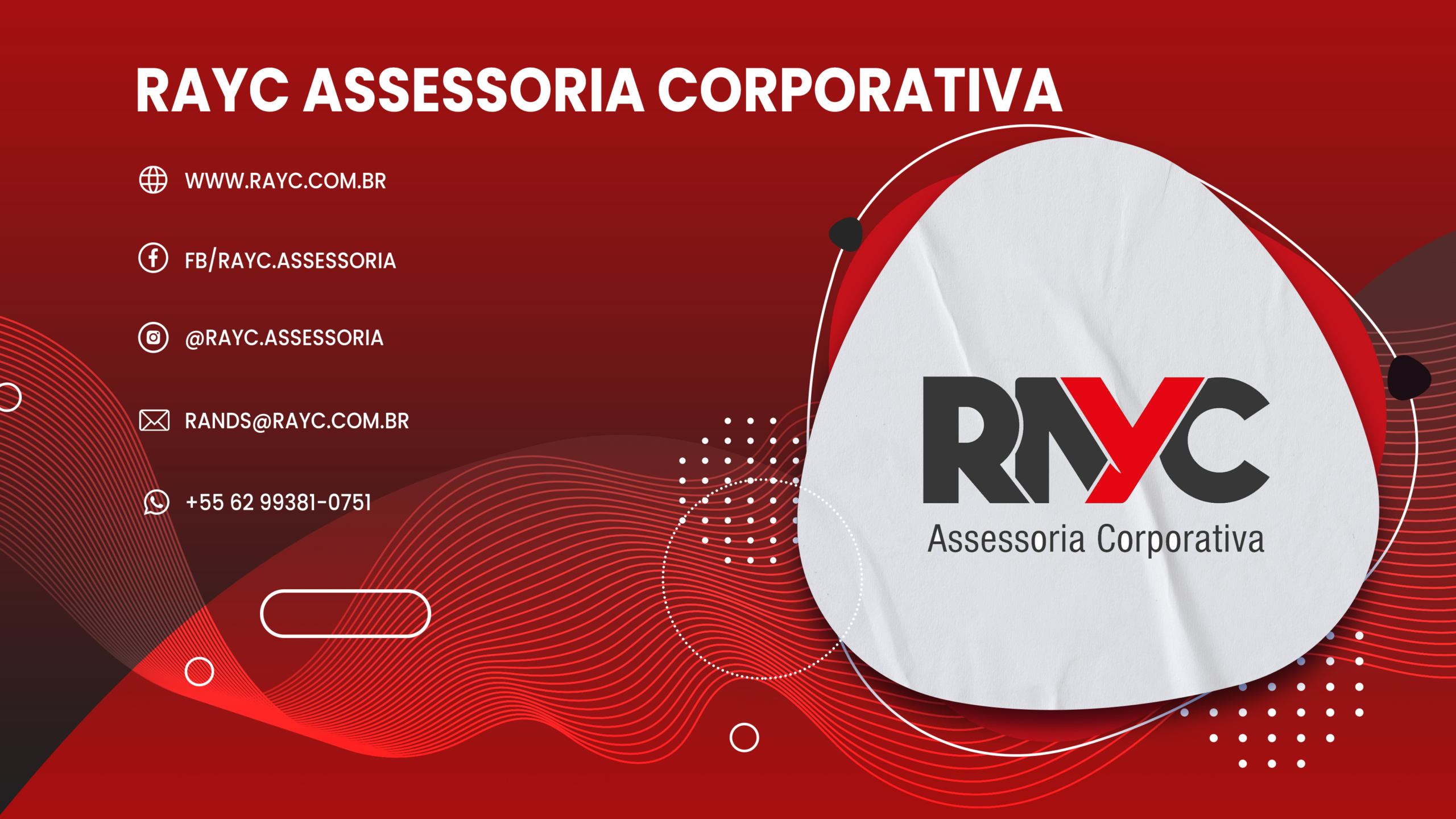 RAYC ASSESSORIA CORPORATIVA

WWW.RAYC.COM.BR

FB/RAYC.ASSESSORIA

@RAYC.ASSESSORIA

RANDS@RAYC.COM.BR

+55 62 99381-0751

RAYC
Assessoria Corporativa